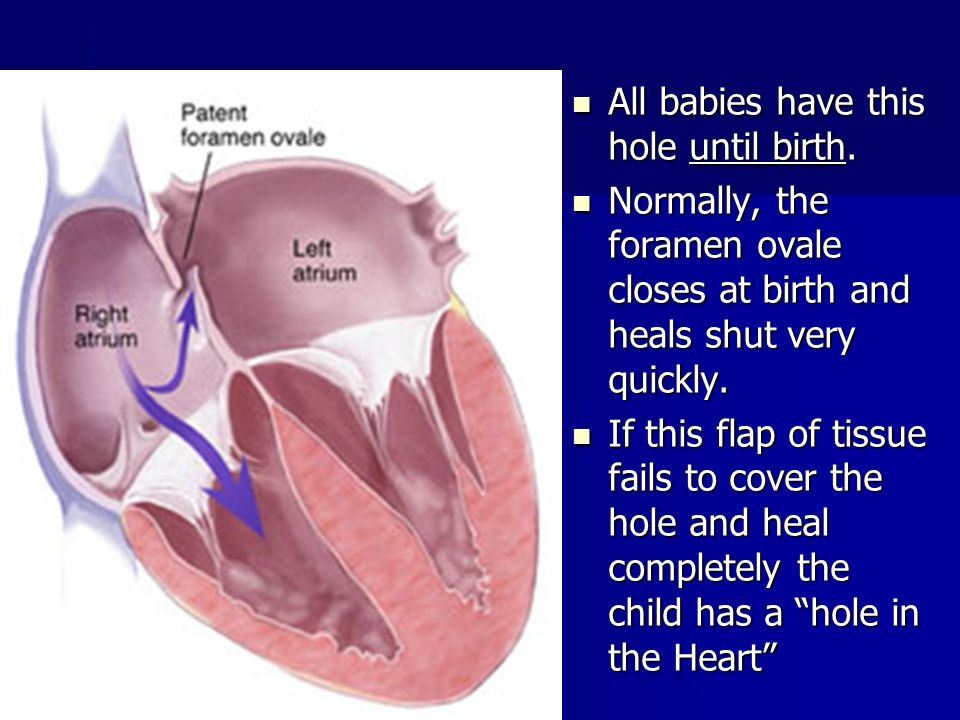 Patent foramen ovale

Left atrium

Right atrium

- All babies have this hole until birth.
- Normally, the foramen ovale closes at birth and heals shut very quickly.
- If this flap of tissue fails to cover the hole and heal completely the child has a “hole in the Heart”